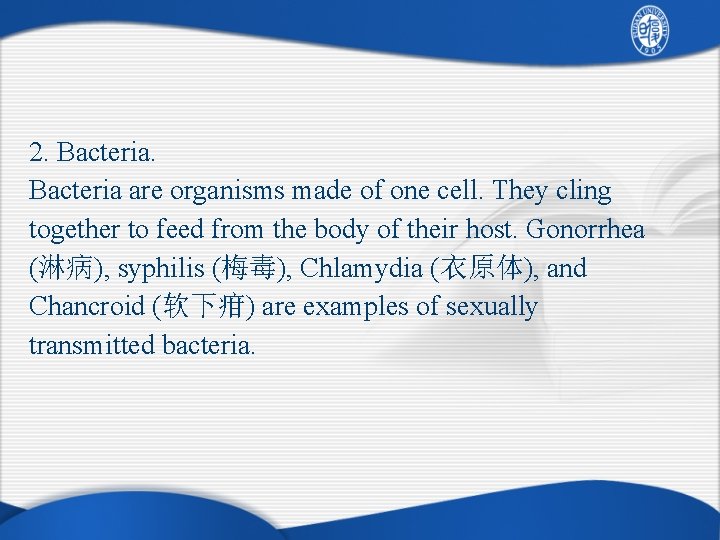 FUDAN UNIVERSITY
1905

2. Bacteria.
Bacteria are organisms made of one cell. They cling together to feed from the body of their host. Gonorrhea (淋病), syphilis (梅毒), Chlamydia (衣原体), and Chancroid (软下疳) are examples of sexually transmitted bacteria.